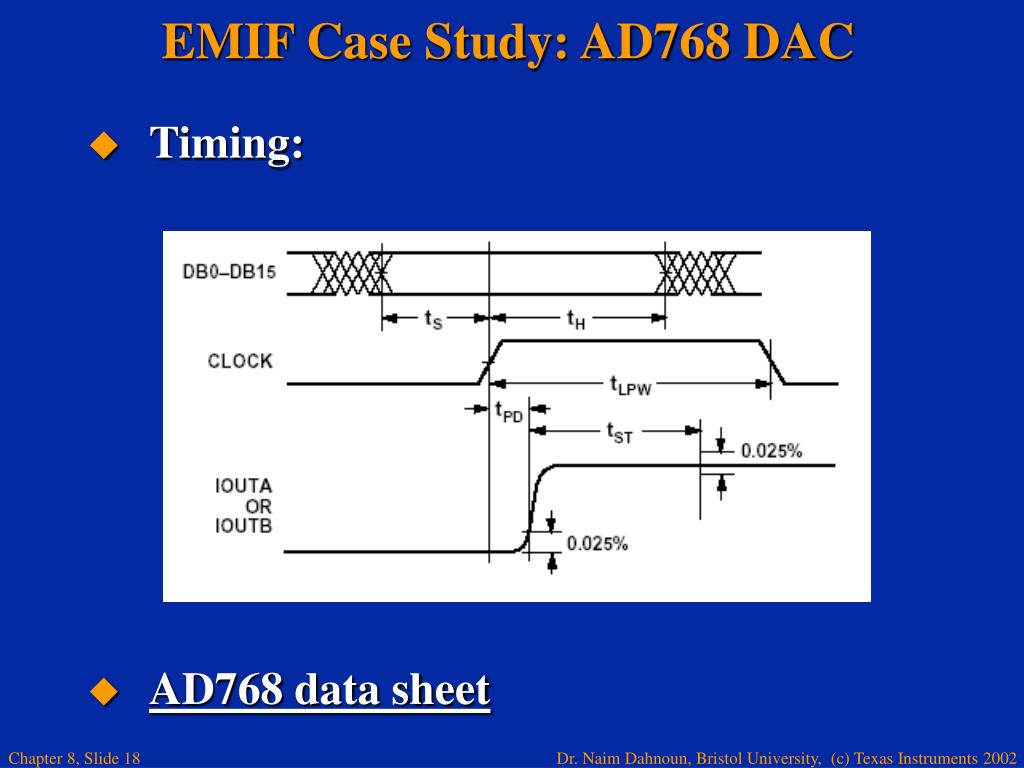 EMIF Case Study: AD768 DAC

Timing:

DB0–DB15

$t_S$ $t_H$

CLOCK

$t_{LPW}$

$t_{PD}$

$t_{ST}$

0.025%

IOUTA OR IOUTB

0.025%

AD768 data sheet

Chapter 8, Slide 18

Dr. Naim Dahnoun, Bristol University, (c) Texas Instruments 2002